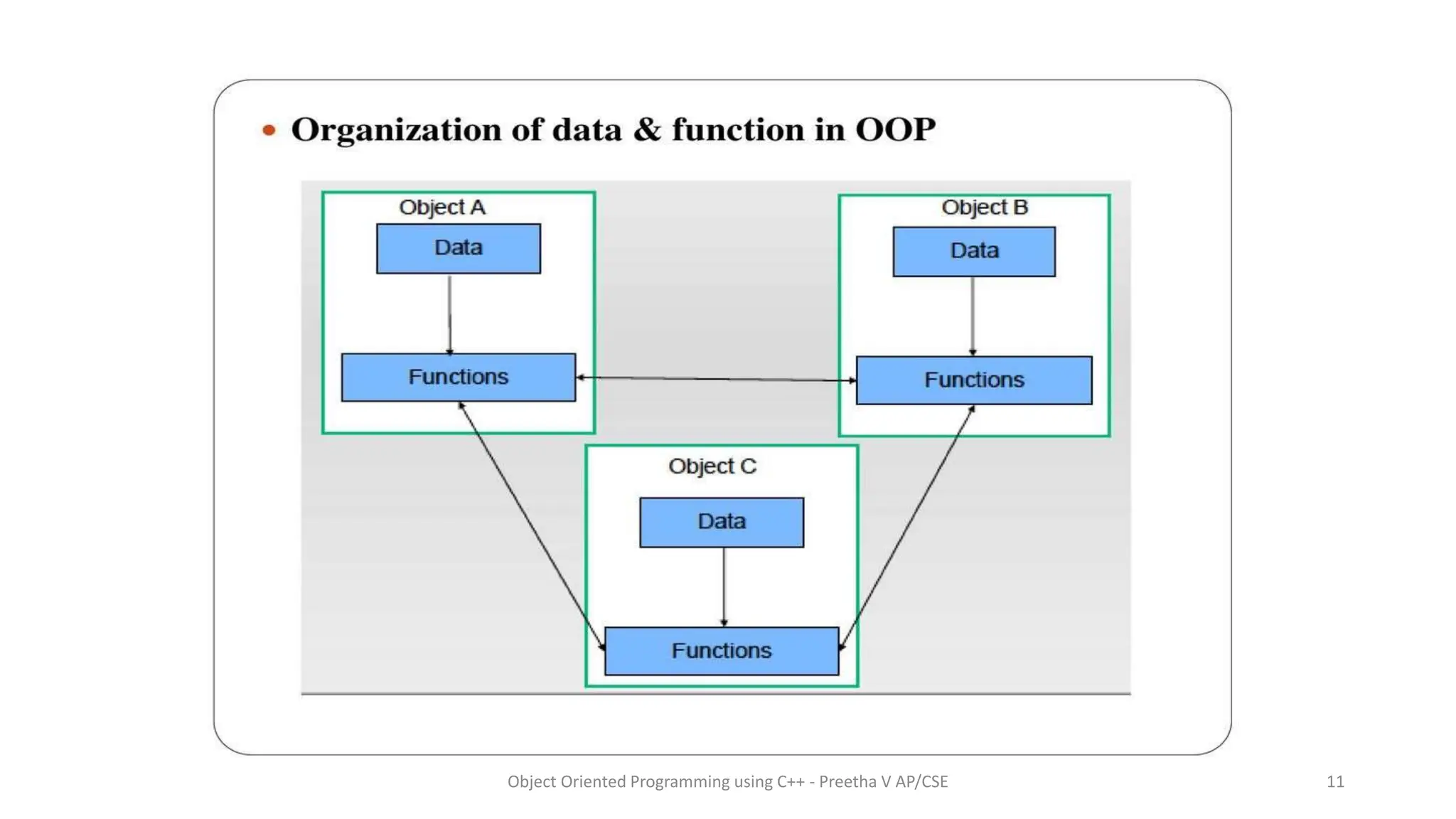 • Organization of data & function in OOP

Object A
Data
Functions

Object B
Data
Functions

Object C
Data
Functions

Object Oriented Programming using C++ - Preetha V AP/CSE

11